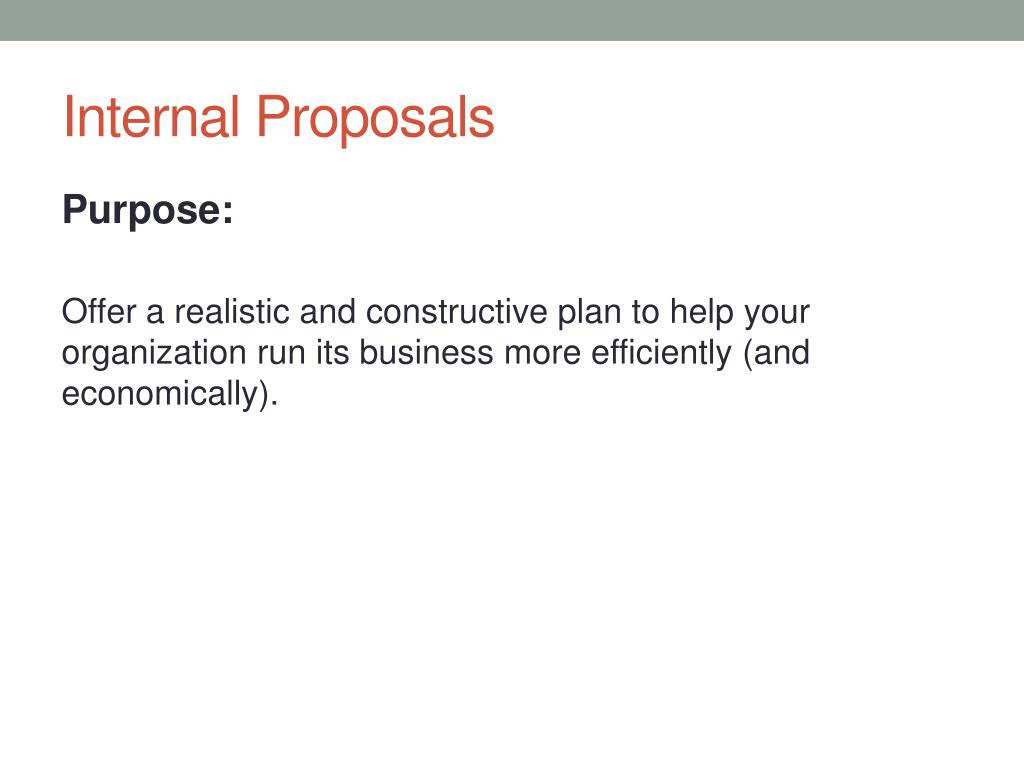 Internal Proposals

Purpose:

Offer a realistic and constructive plan to help your organization run its business more efficiently (and economically).